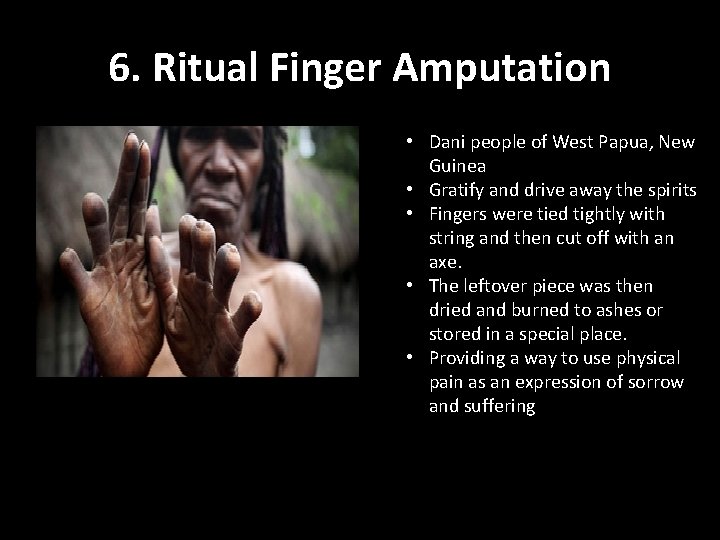 6. Ritual Finger Amputation

• Dani people of West Papua, New Guinea
• Gratify and drive away the spirits
• Fingers were tied tightly with string and then cut off with an axe.
• The leftover piece was then dried and burned to ashes or stored in a special place.
• Providing a way to use physical pain as an expression of sorrow and suffering